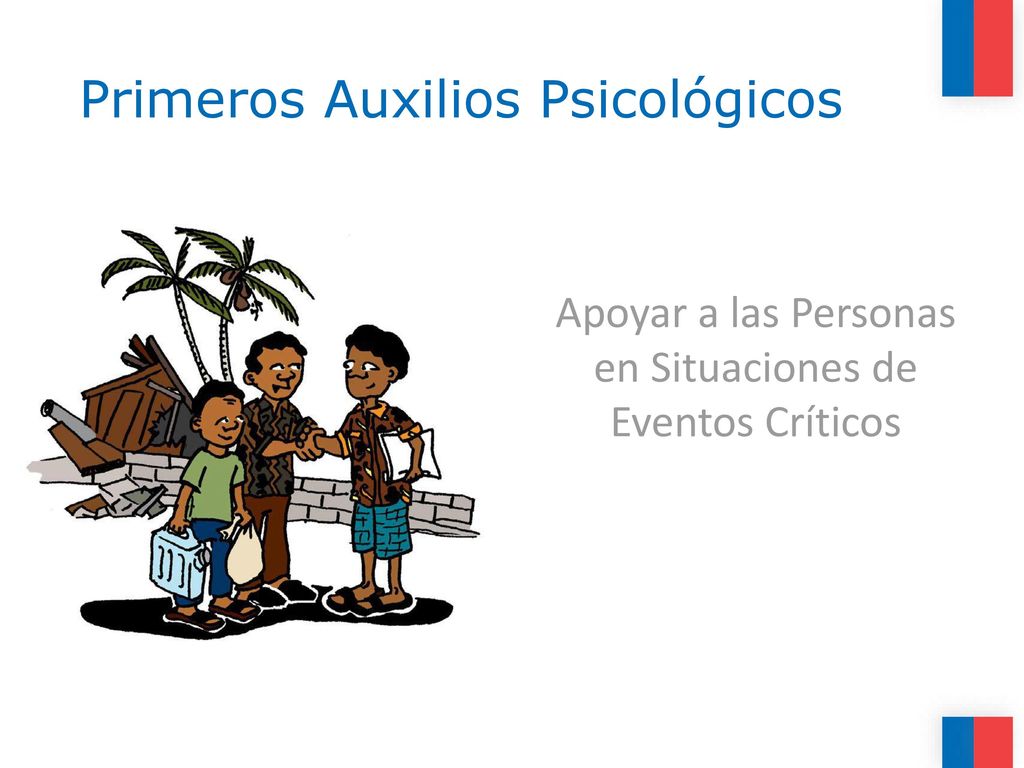 Primeros Auxilios Psicológicos

Apoyar a las Personas en Situaciones de Eventos Críticos